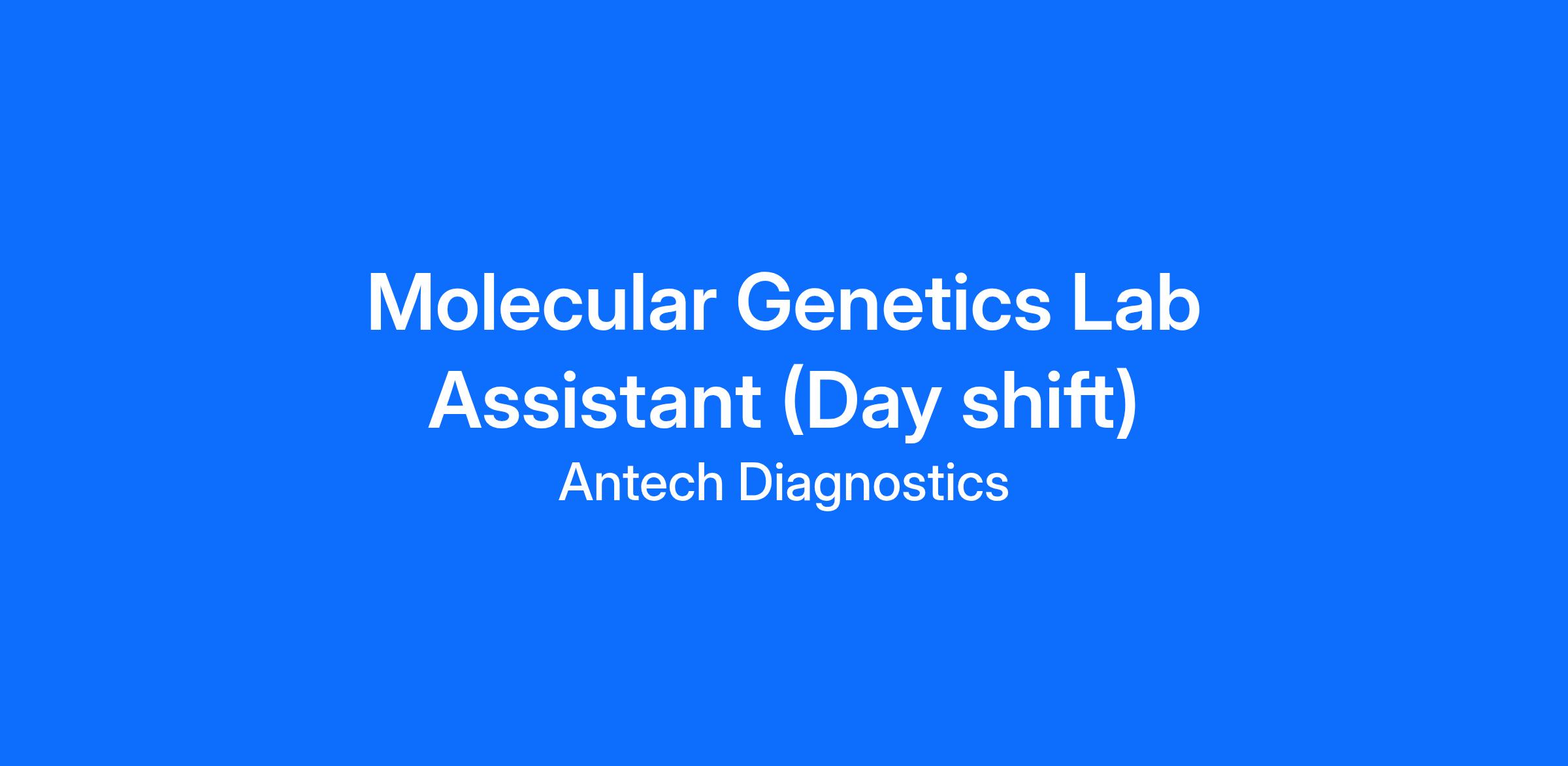 Molecular Genetics Lab Assistant (Day shift)

Antech Diagnostics